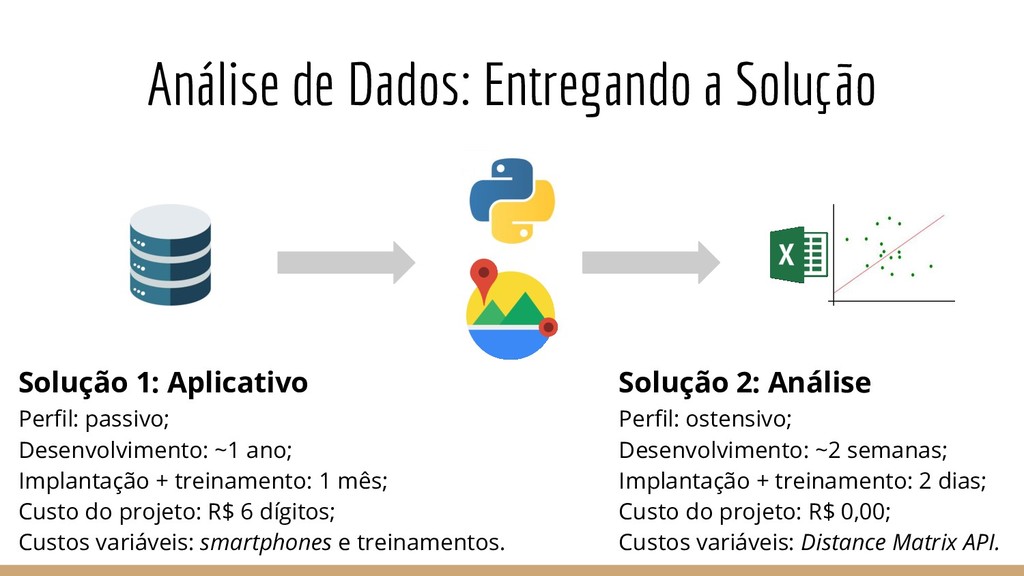 Análise de Dados: Entregando a Solução

X

Solução 1: Aplicativo
Perfil: passivo;
Desenvolvimento: ~1 ano;
Implantação + treinamento: 1 mês;
Custo do projeto: R$ 6 dígitos;
Custos variáveis: smartphones e treinamentos.

Solução 2: Análise
Perfil: ostensivo;
Desenvolvimento: ~2 semanas;
Implantação + treinamento: 2 dias;
Custo do projeto: R$ 0,00;
Custos variáveis: Distance Matrix API.